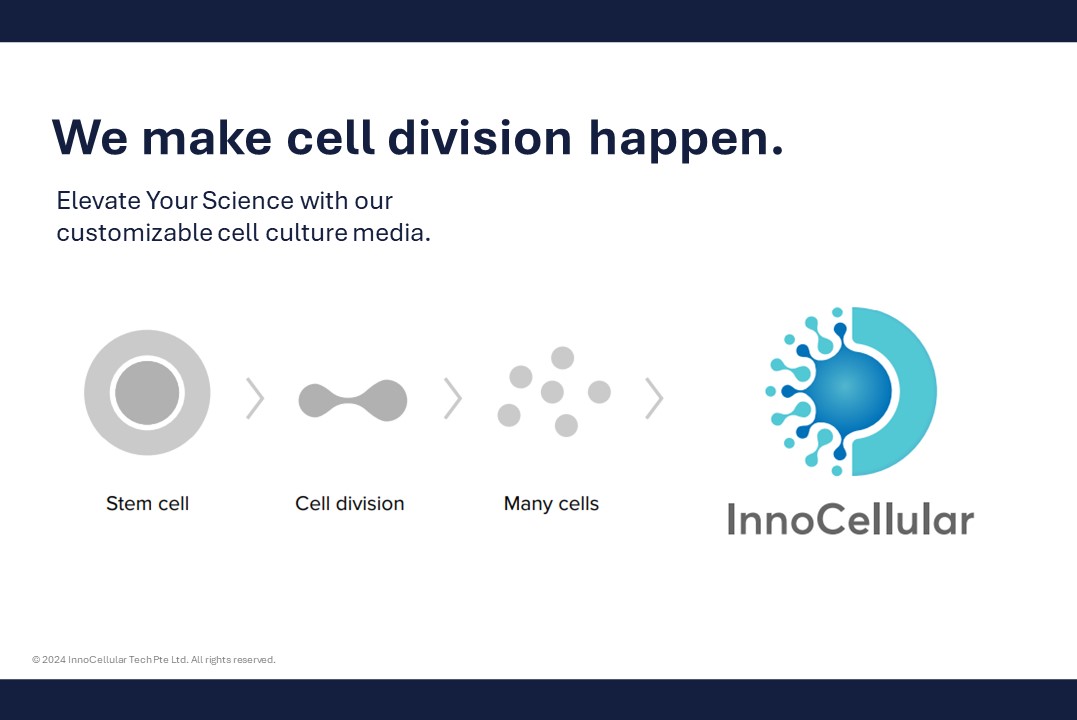 We make cell division happen.

Elevate Your Science with our customizable cell culture media.

Stem cell

Cell division

Many cells

InnoCellular

© 2024 InnoCellular Tech Pte Ltd. All rights reserved.